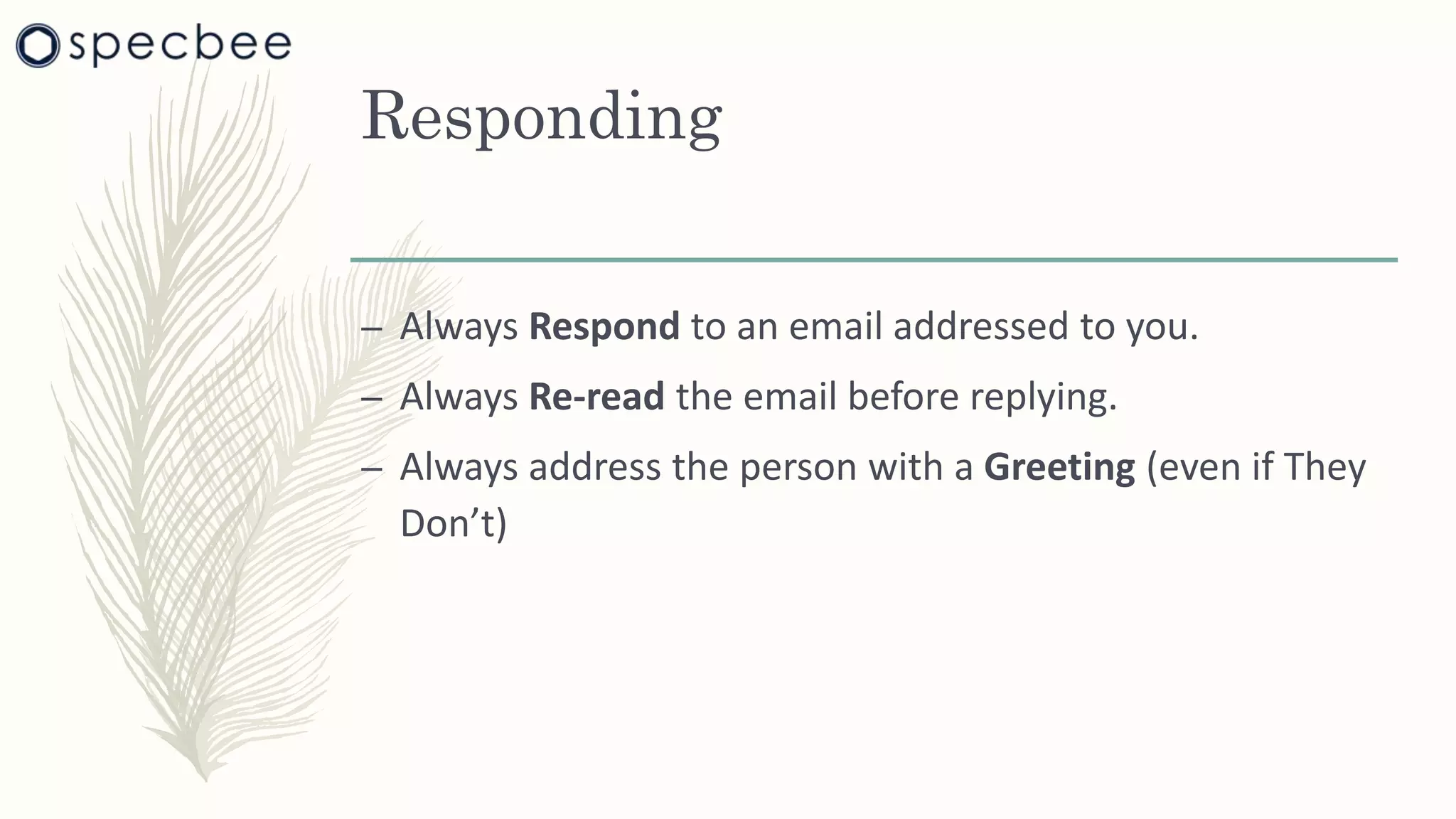 specbee

Responding

– Always Respond to an email addressed to you.

– Always Re-read the email before replying.

– Always address the person with a Greeting (even if They Don’t)